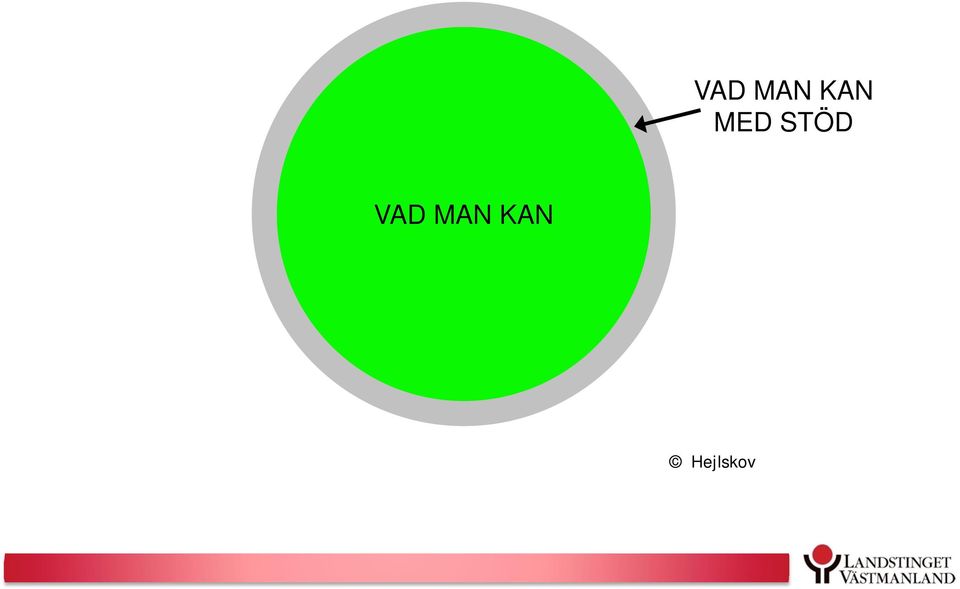 VAD MAN KAN MED STÖD

VAD MAN KAN

© Hejlskov

LANDSTINGET VÄSTMANLAND